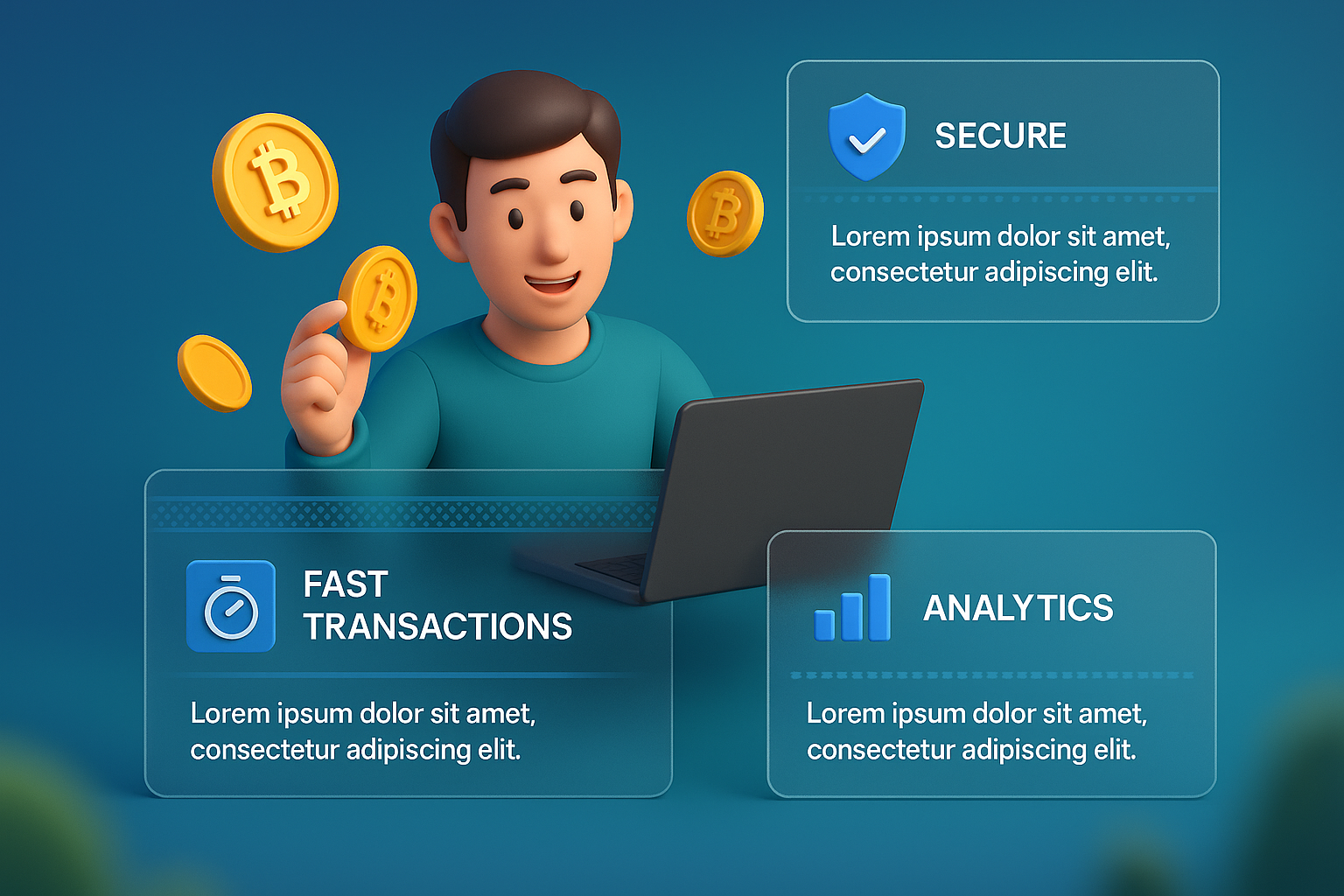 SECURE

Lorem ipsum dolor sit amet, consectetur adipiscing elit.

FAST TRANSACTIONS

Lorem ipsum dolor sit amet, consectetur adipiscing elit.

ANALYTICS

Lorem ipsum dolor sit amet, consectetur adipiscing elit.